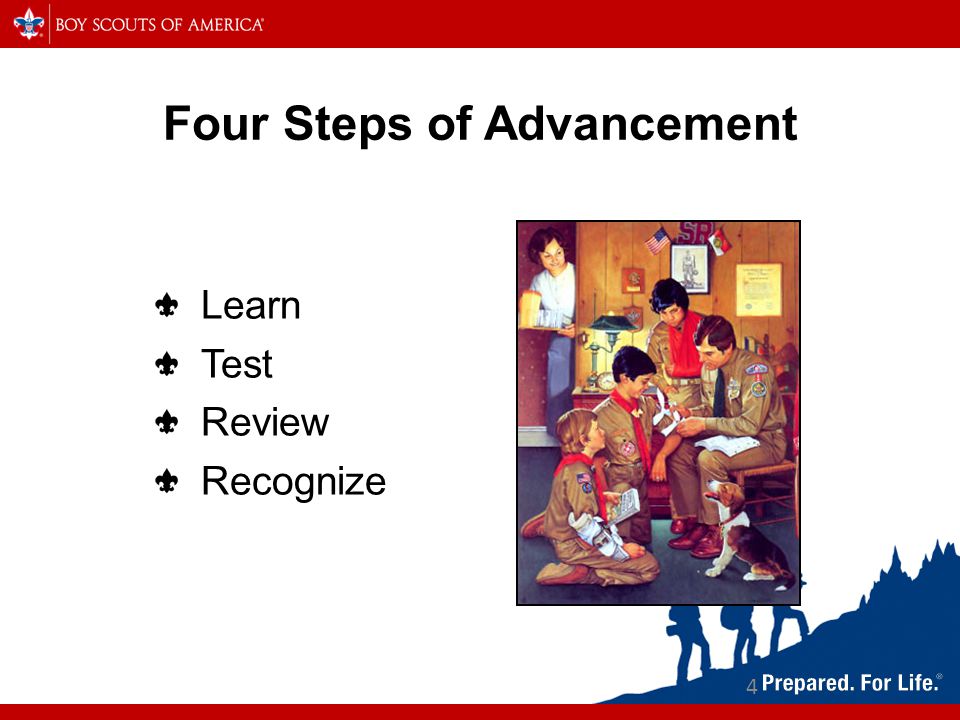 BOY SCOUTS OF AMERICA®

Four Steps of Advancement

Learn
Test
Review
Recognize

4 Prepared. For Life.®